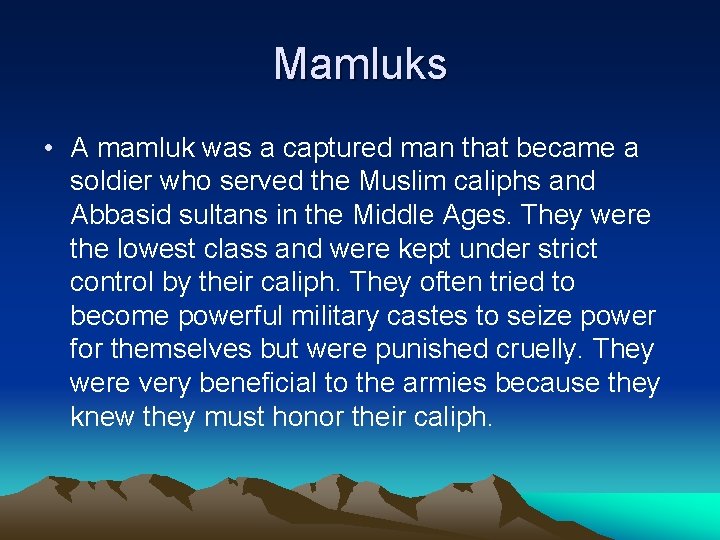 Mamluks

• A mamluk was a captured man that became a soldier who served the Muslim caliphs and Abbasid sultans in the Middle Ages. They were the lowest class and were kept under strict control by their caliph. They often tried to become powerful military castes to seize power for themselves but were punished cruelly. They were very beneficial to the armies because they knew they must honor their caliph.